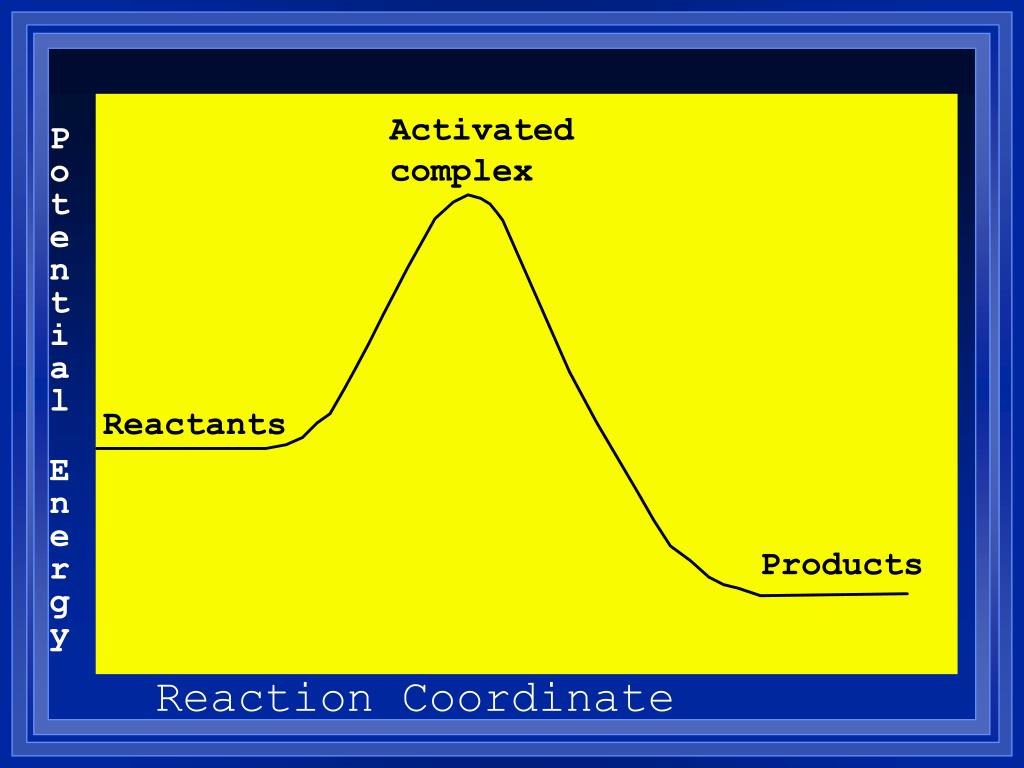 Potential Energy

Activated complex

Reactants

Products

Reaction Coordinate